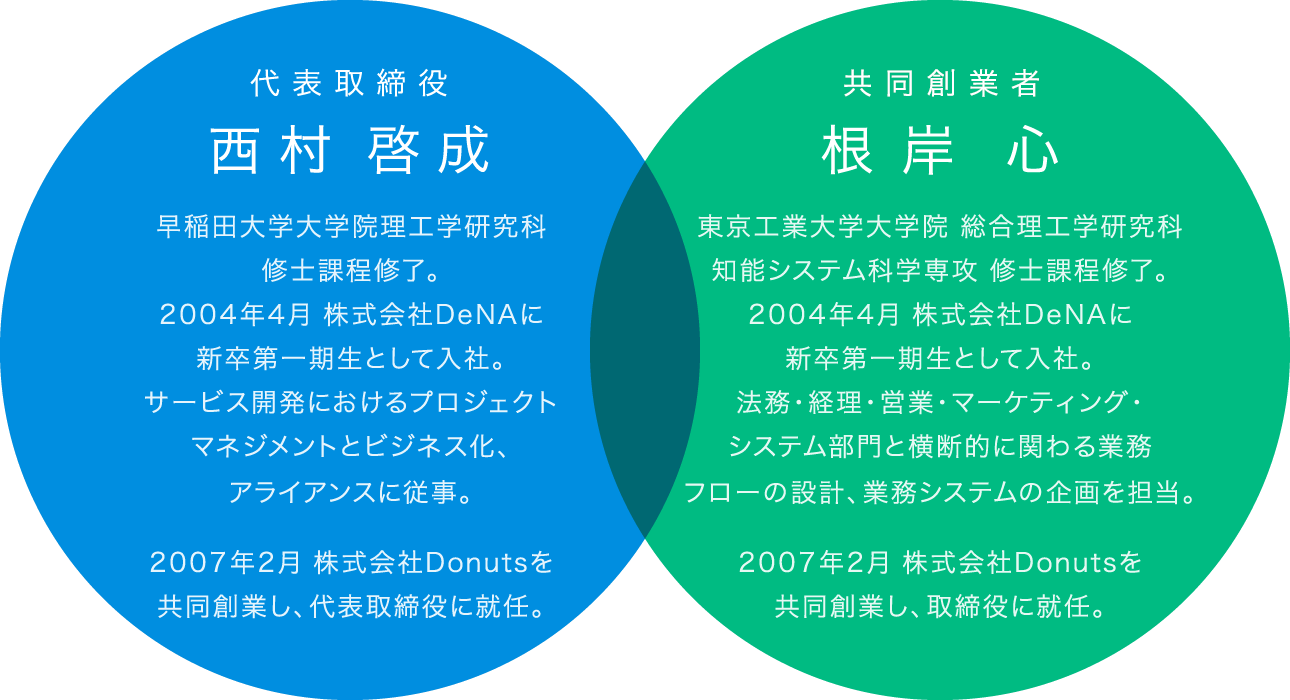 代表取締役

西村 啓成

早稲田大学大学院理工学研究科
修士課程修了。
2004年4月 株式会社DeNAに
新卒第一期生として入社。
サービス開発におけるプロジェクト
マネジメントとビジネス化、
アライアンスに従事。

2007年2月 株式会社Donutsを
共同創業し、代表取締役に就任。

共同創業者

根岸 心

東京工業大学大学院 総合理工学研究科
知能システム科学専攻 修士課程修了。
2004年4月 株式会社DeNAに
新卒第一期生として入社。
法務・経理・営業・マーケティング・
システム部門と横断的に関わる業務
フローの設計、業務システムの企画を担当。

2007年2月 株式会社Donutsを
共同創業し、取締役に就任。